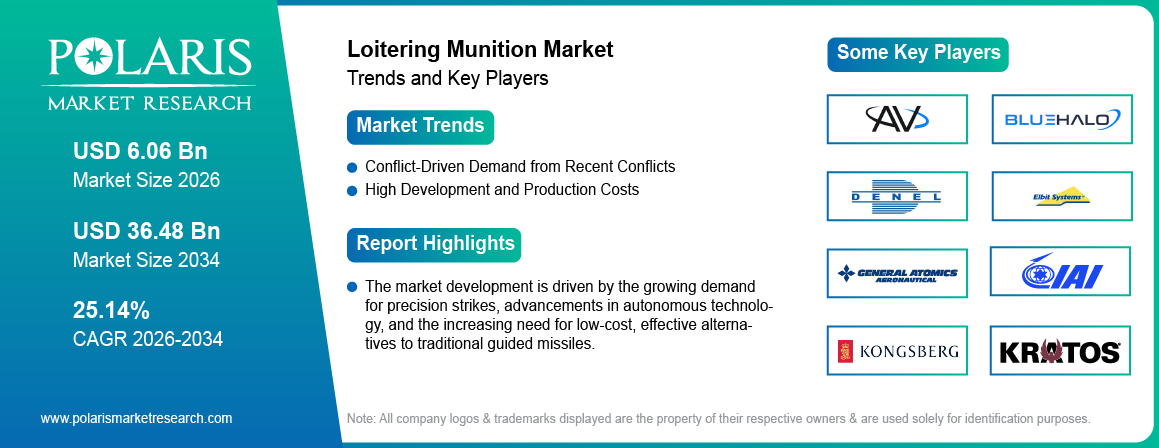 POLARIS
MARKET RESEARCH

USD 6.06 Bn
Market Size 2026

USD 36.48 Bn
Market Size 2034

25.14%
CAGR 2026-2034

www.polarismarketresearch.com

Loitering Munition Market
Trends and Key Players

Market Trends

Conflict-Driven Demand from Recent Conflicts
High Development and Production Costs

Report Highlights

The market development is driven by the growing demand for precision strikes, advancements in autonomous technology, and the increasing need for low-cost, effective alternatives to traditional guided missiles.

Some Key Players

AV
BLUEHALO
DENEL
Elbit Systems
GENERAL ATOMICS AERONAUTICAL
IAI
KONGSBERG
KRATOS

Note: All company logos & trademarks displayed are the property of their respective owners & are used solely for identification purposes.